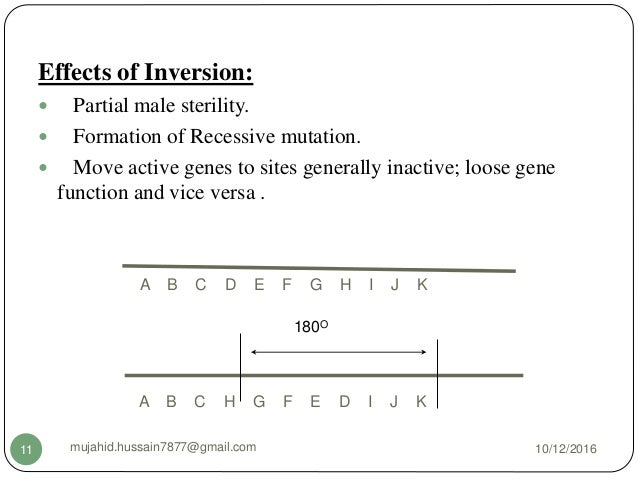 Effects of Inversion:

Partial male sterility.

Formation of Recessive mutation.

Move active genes to sites generally inactive; loose gene function and vice versa .

A B C D E F G H I J K

$180^{O}$

A B C H G F E D I J K

11

mujahid.hussain7877@gmail.com

10/12/2016